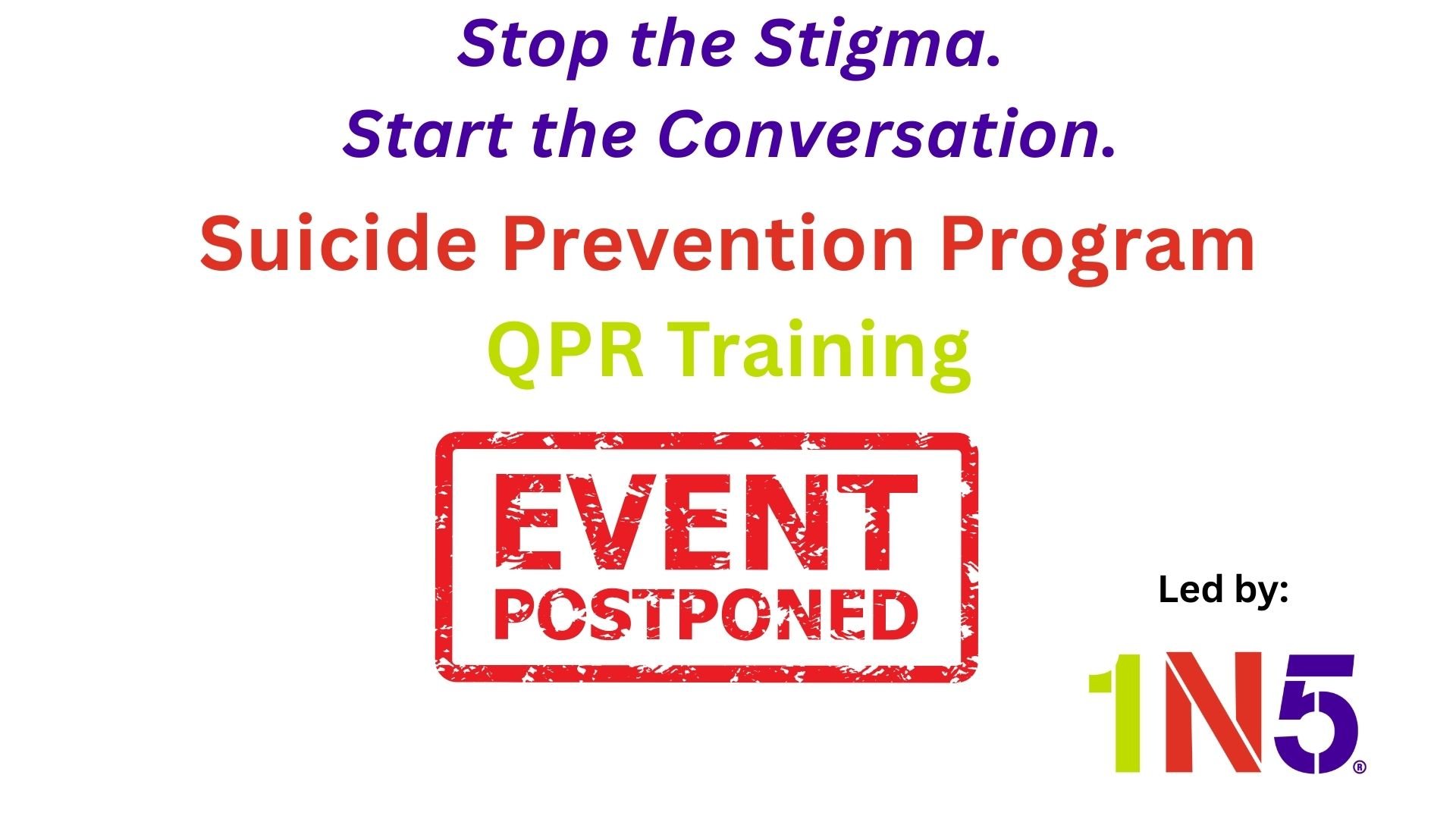 Stop the Stigma.
Start the Conversation.

Suicide Prevention Program
QPR Training

EVENT
POSTPONED

Led by:

1N5®